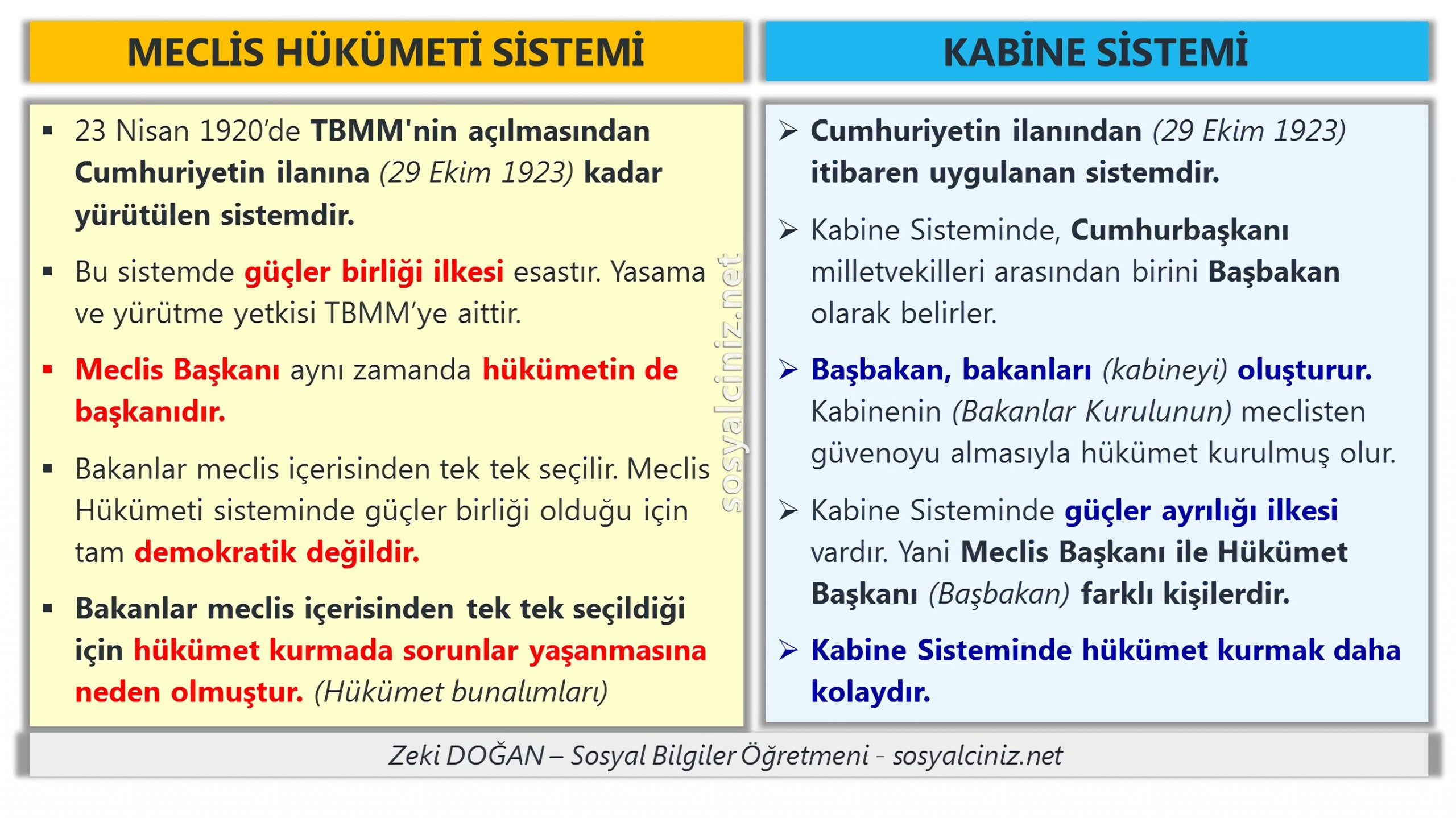 MECLİS HÜKÜMETİ SİSTEMİ

▪ 23 Nisan 1920'de TBMM'nin açılmasından Cumhuriyetin ilanına (29 Ekim 1923) kadar yürütülen sistemdir.

▪ Bu sistemde güçler birliği ilkesi esastır. Yasama ve yürütme yetkisi TBMM'ye aittir.

▪ Meclis Başkanı aynı zamanda hükümetin de başkanıdır.

▪ Bakanlar meclis içerisinden tek tek seçilir. Meclis Hükümeti sisteminde güçler birliği olduğu için tam demokratik değildir.

▪ Bakanlar meclis içerisinden tek tek seçildiği için hükümet kurmada sorunlar yaşanmasına neden olmuştur. (Hükümet bunalımları)

sosyalciniz.net

KABİNE SİSTEMİ

➢ Cumhuriyetin ilanından (29 Ekim 1923) itibaren uygulanan sistemdir.

➢ Kabine Sisteminde, Cumhurbaşkanı milletvekilleri arasından birini Başbakan olarak belirler.

➢ Başbakan, bakanları (kabineyi) oluşturur. Kabinenin (Bakanlar Kurulunun) meclisten güvenoyu almasıyla hükümet kurulmuş olur.

➢ Kabine Sisteminde güçler ayrılığı ilkesi vardır. Yani Meclis Başkanı ile Hükümet Başkanı (Başbakan) farklı kişilerdir.

➢ Kabine Sisteminde hükümet kurmak daha kolaydır.

Zeki DOĞAN – Sosyal Bilgiler Öğretmeni - sosyalciniz.net